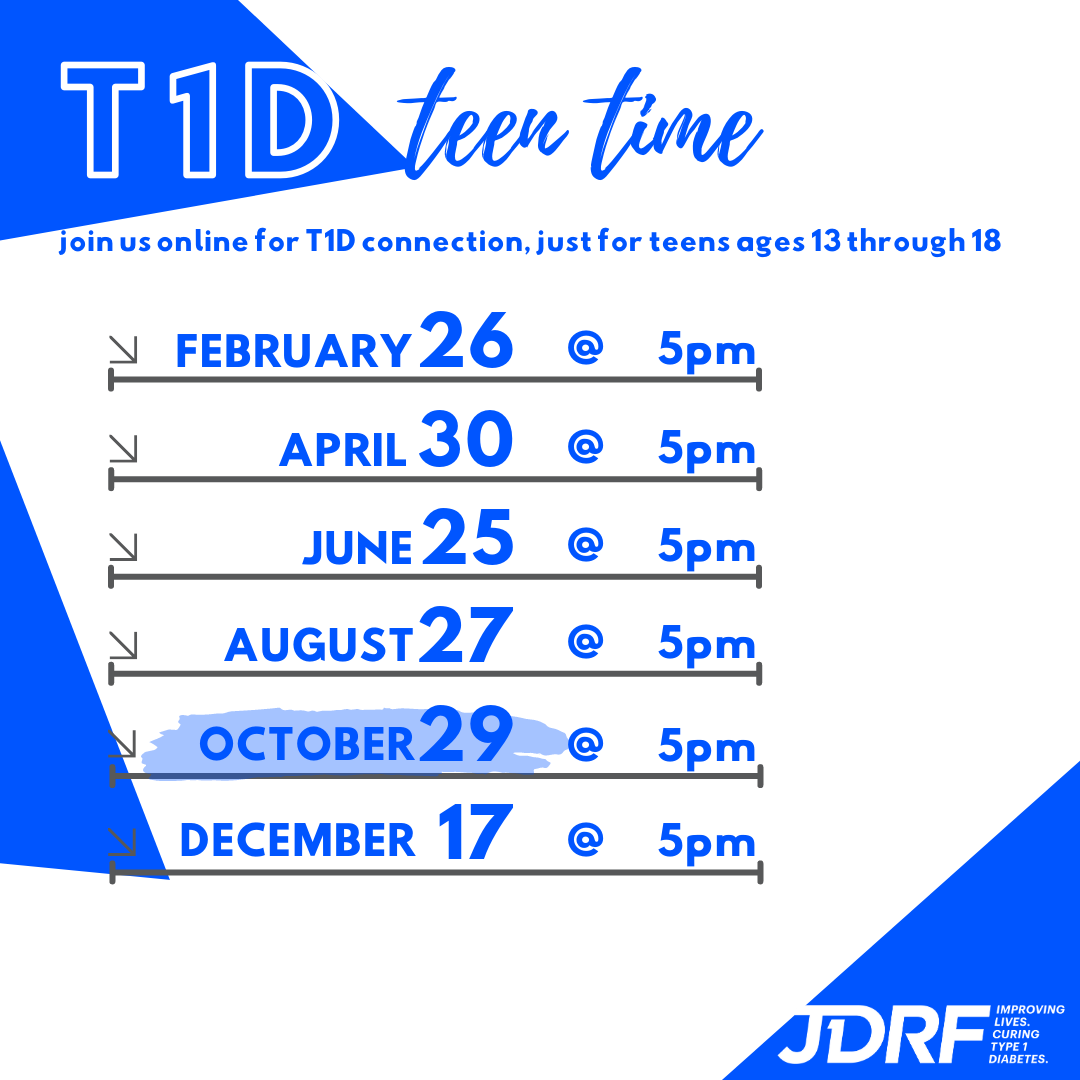 T1D teen time

join us online for T1D connection, just for teens ages 13 through 18

FEBRUARY 26 @ 5pm

APRIL 30 @ 5pm

JUNE 25 @ 5pm

AUGUST 27 @ 5pm

OCTOBER 29 @ 5pm

DECEMBER 17 @ 5pm

JDRF IMPROVING LIVES. CURING TYPE 1 DIABETES.